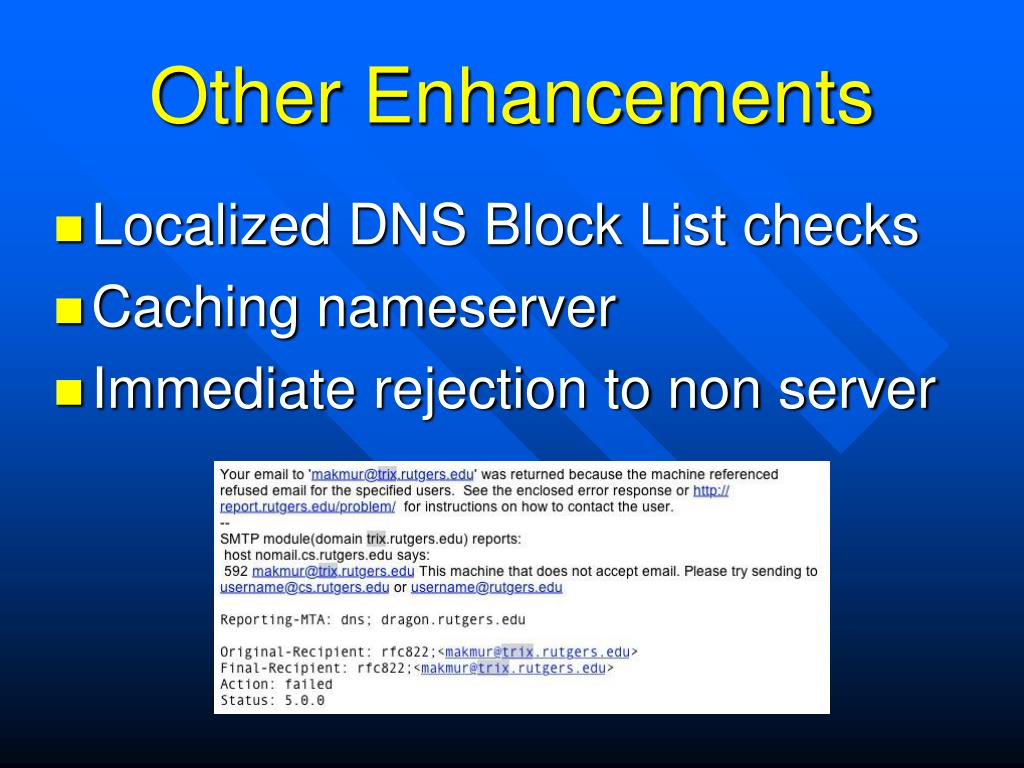 Other Enhancements

Localized DNS Block List checks

Caching nameserver

Immediate rejection to non server

Your email to 'makmur@trix.rutgers.edu' was returned because the machine referenced refused email for the specified users. See the enclosed error response or http://report.rutgers.edu/problem/ for instructions on how to contact the user.
--
SMTP module(domain trix.rutgers.edu) reports:
host nomail.cs.rutgers.edu says:
592 makmur@trix.rutgers.edu This machine that does not accept email. Please try sending to username@cs.rutgers.edu or username@rutgers.edu

Reporting-MTA: dns; dragon.rutgers.edu

Original-Recipient: rfc822;<makmur@trix.rutgers.edu>
Final-Recipient: rfc822;<makmur@trix.rutgers.edu>
Action: failed
Status: 5.0.0